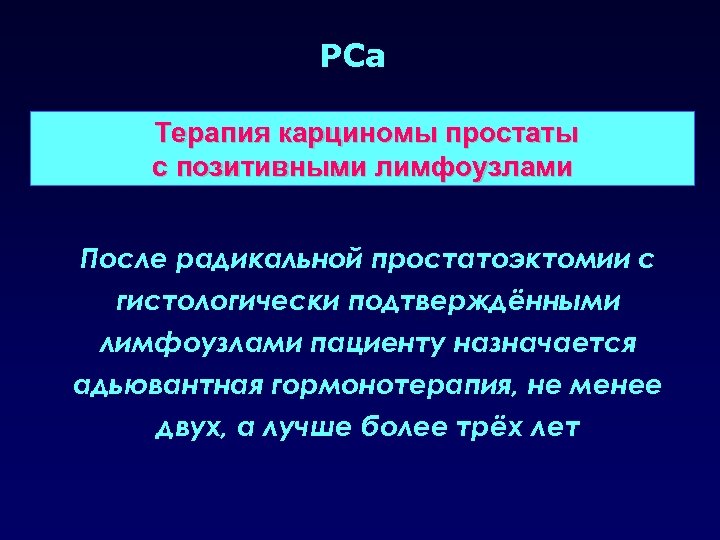 PCa

Терапия карциномы простаты с позитивными лимфоузлами

После радикальной простатоэктомии с гистологически подтверждёнными лимфоузлами пациенту назначается адьювантная гормонотерапия, не менее двух, а лучше более трёх лет